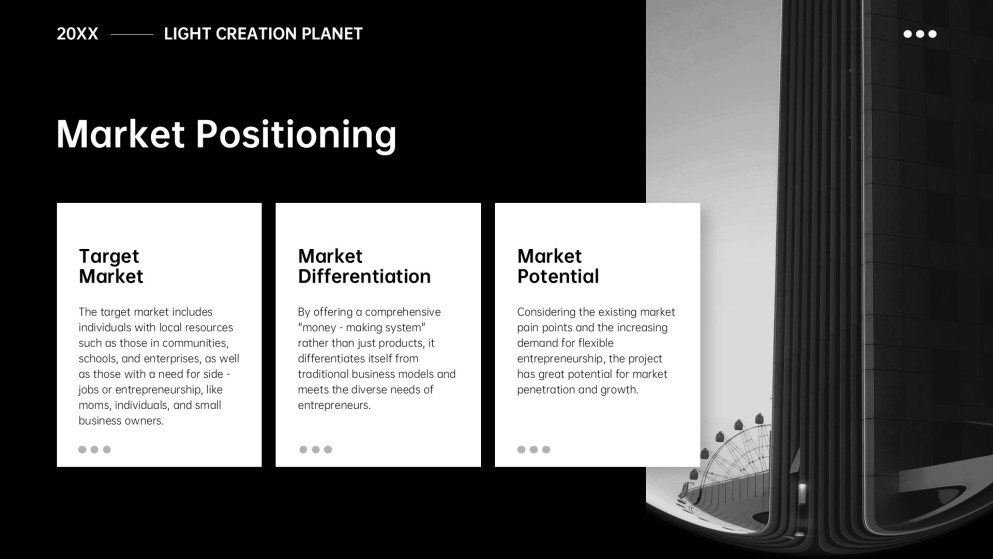 20XX LIGHT CREATION PLANET

Market Positioning

Target Market

The target market includes individuals with local resources such as those in communities, schools, and enterprises, as well as those with a need for side - jobs or entrepreneurship, like moms, individuals, and small business owners.

Market Differentiation

By offering a comprehensive "money - making system" rather than just products, it differentiates itself from traditional business models and meets the diverse needs of entrepreneurs.

Market Potential

Considering the existing market pain points and the increasing demand for flexible entrepreneurship, the project has great potential for market penetration and growth.